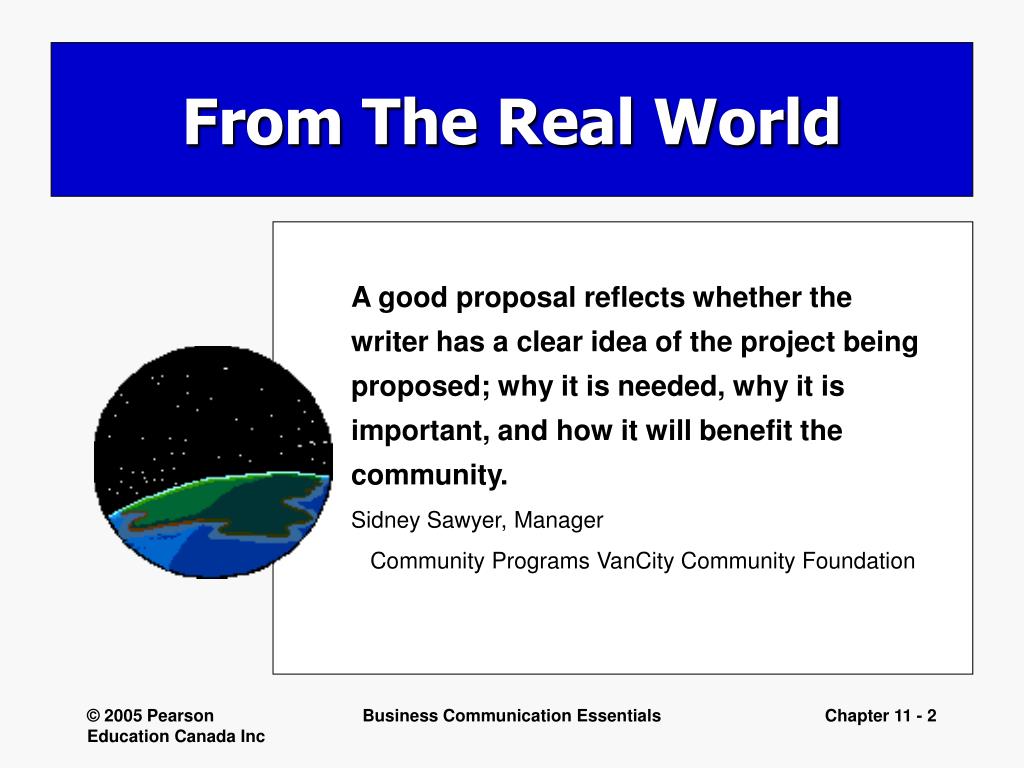 From The Real World

A good proposal reflects whether the writer has a clear idea of the project being proposed; why it is needed, why it is important, and how it will benefit the community.

Sidney Sawyer, Manager

Community Programs VanCity Community Foundation

© 2005 Pearson Education Canada Inc

Business Communication Essentials

Chapter 11 - 2